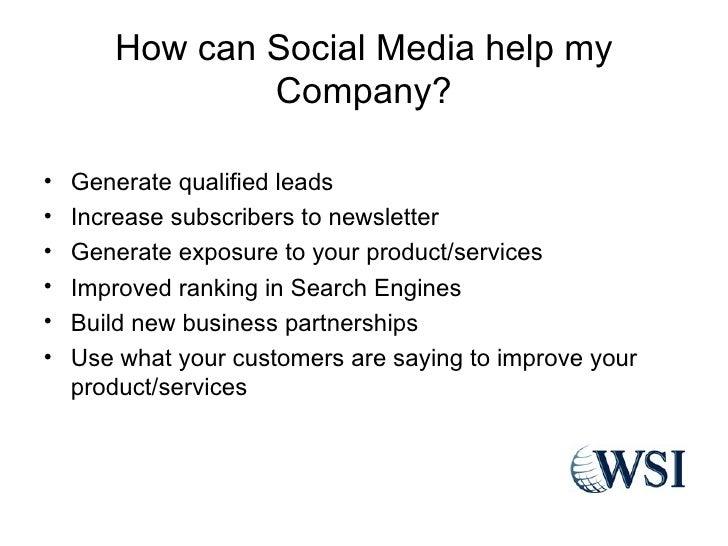 How can Social Media help my Company?

• Generate qualified leads
• Increase subscribers to newsletter
• Generate exposure to your product/services
• Improved ranking in Search Engines
• Build new business partnerships
• Use what your customers are saying to improve your product/services

WSI